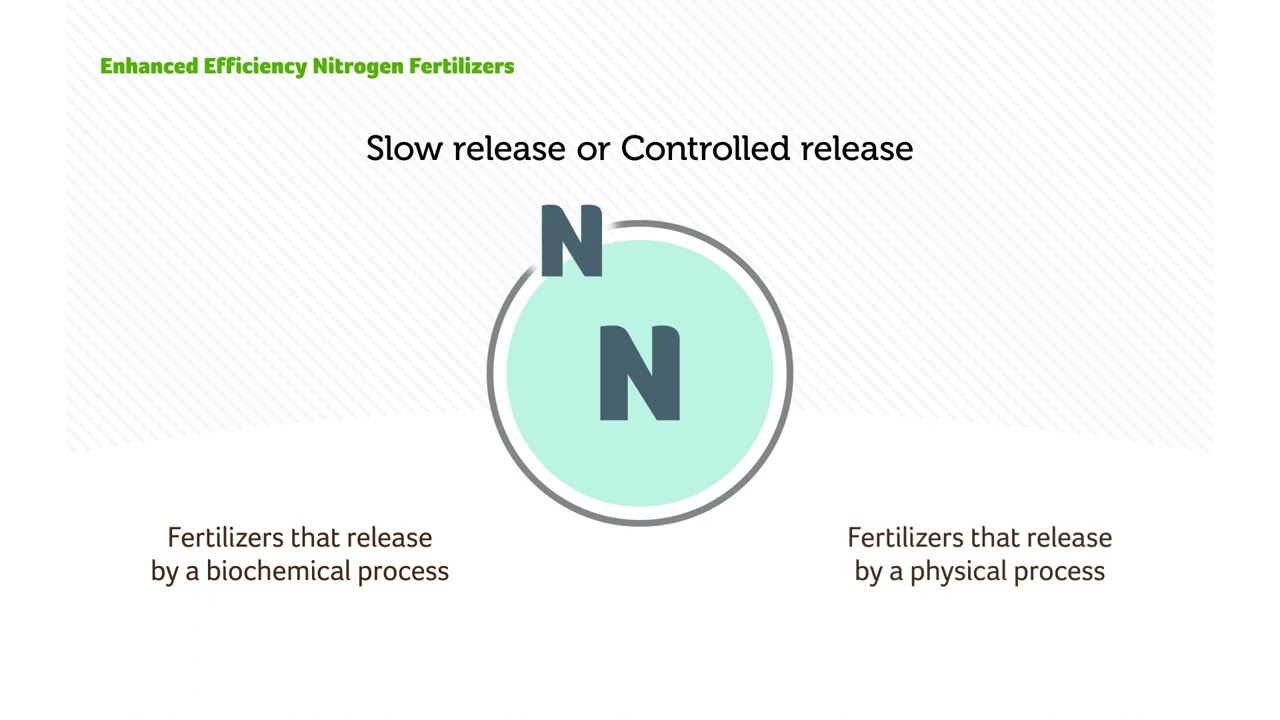 Enhanced Efficiency Nitrogen Fertilizers

Slow release or Controlled release

N

N

Fertilizers that release by a biochemical process

Fertilizers that release by a physical process